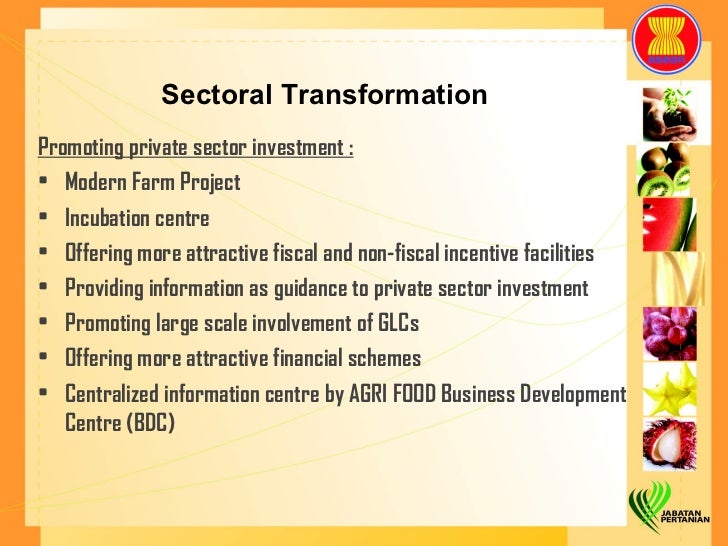 Sectoral Transformation

Promoting private sector investment :

• Modern Farm Project
• Incubation centre
• Offering more attractive fiscal and non-fiscal incentive facilities
• Providing information as guidance to private sector investment
• Promoting large scale involvement of GLCs
• Offering more attractive financial schemes
• Centralized information centre by AGRI FOOD Business Development Centre (BDC)

JABATAN PERTANIAN